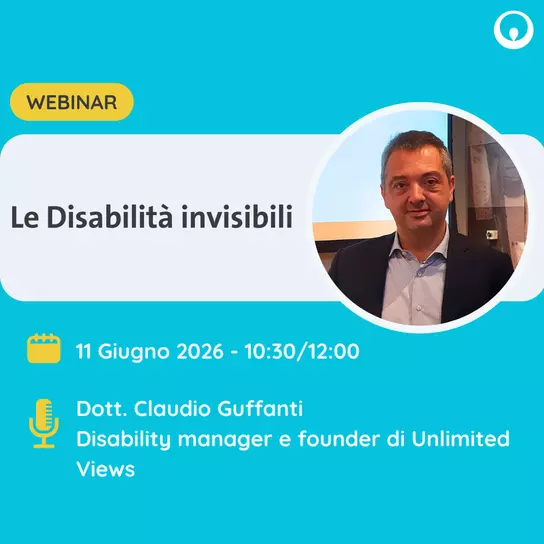 WEBINAR

Le Disabilità invisibili

11 Giugno 2026 - 10:30/12:00

Dott. Claudio Guffanti
Disability manager e founder di Unlimited Views